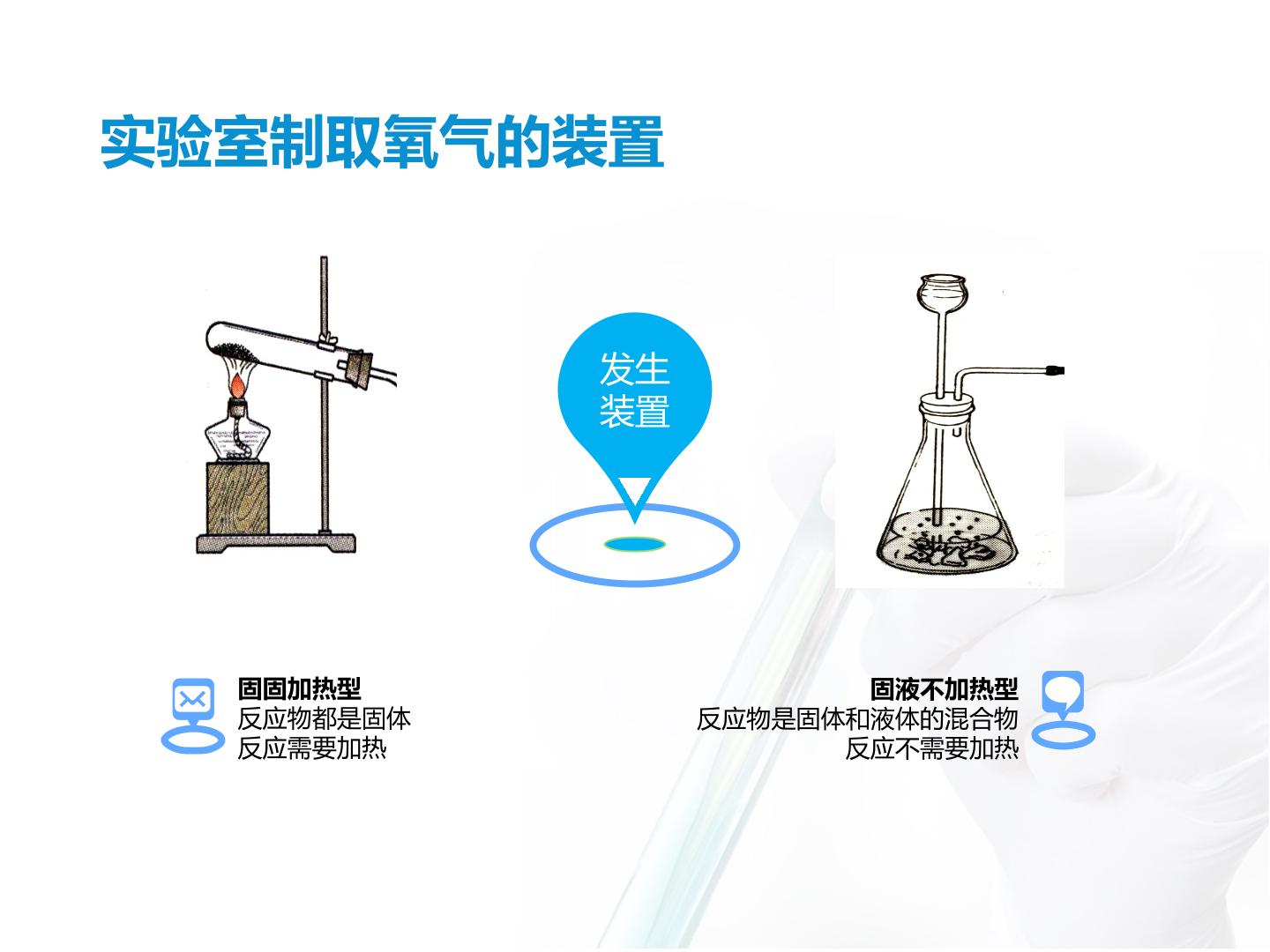 实验室制取氧气的装置

发生
装置

固固加热型
反应物都是固体
反应需要加热

固液不加热型
反应物是固体和液体的混合物
反应不需要加热